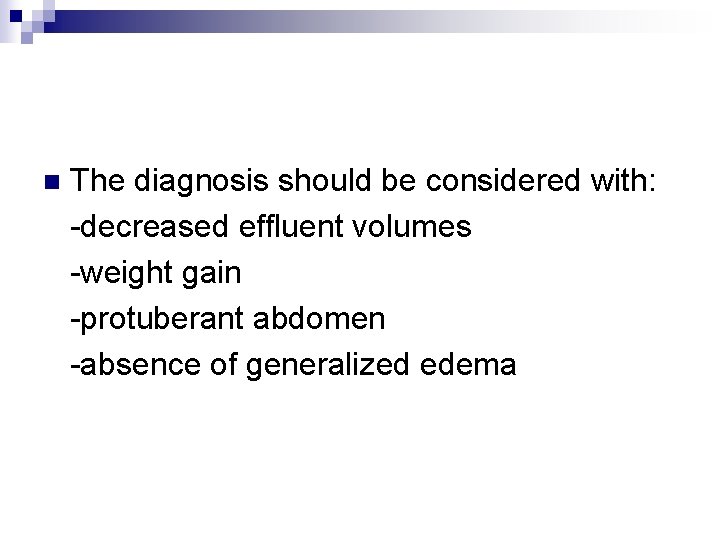 The diagnosis should be considered with:
-decreased effluent volumes
-weight gain
-protuberant abdomen
-absence of generalized edema